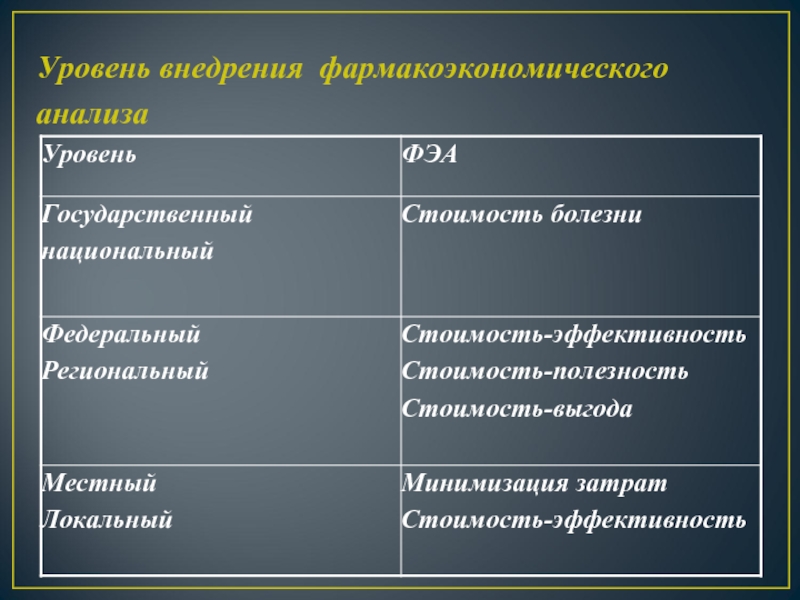 Уровень внедрения фармакоэкономического анализа

| Уровень | ФЭА |
|---|---|
| Государственный национальный | Стоимость болезни |
| Федеральный Региональный | Стоимость-эффективность Стоимость-полезность Стоимость-выгода |
| Местный Локальный | Минимизация затрат Стоимость-эффективность |